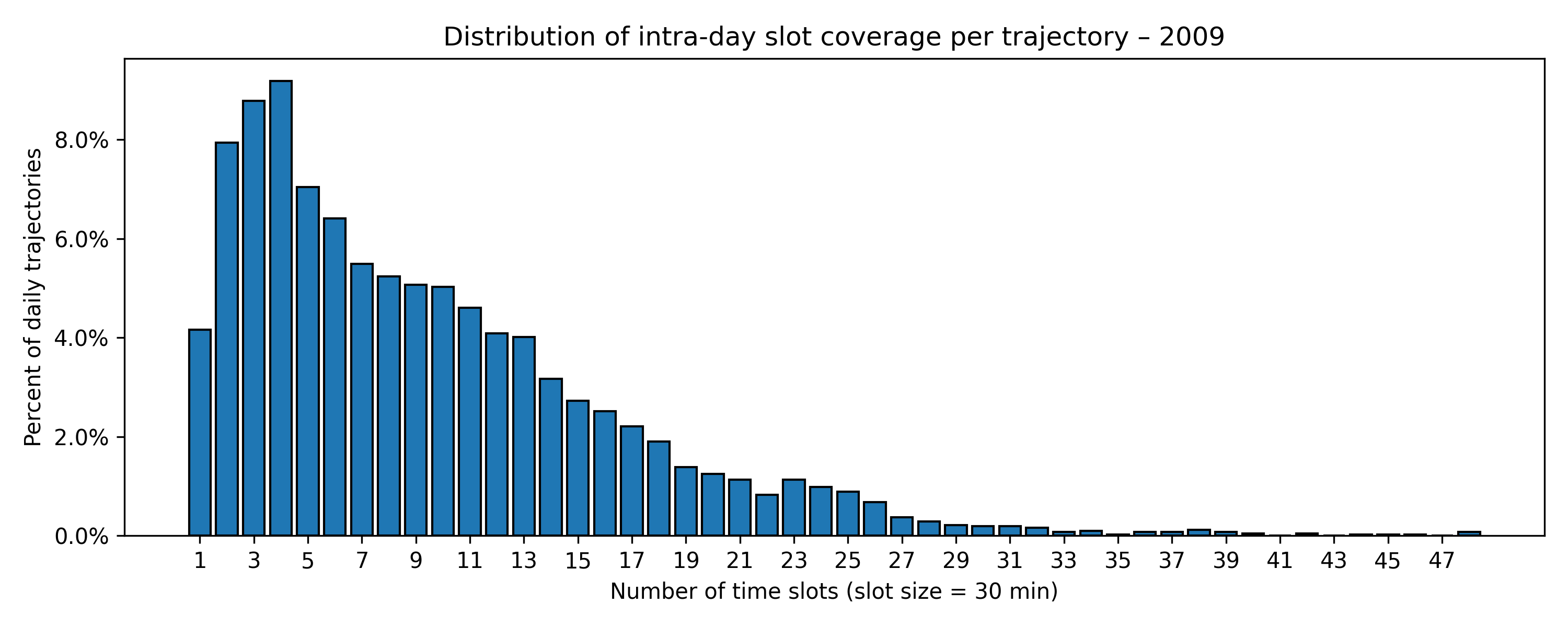 Distribution of intra-day slot coverage per trajectory – 2009

Percent of daily trajectories

8.0%
6.0%
4.0%
2.0%
0.0%

1 3 5 7 9 11 13 15 17 19 21 23 25 27 29 31 33 35 37 39 41 43 45 47

Number of time slots (slot size = 30 min)